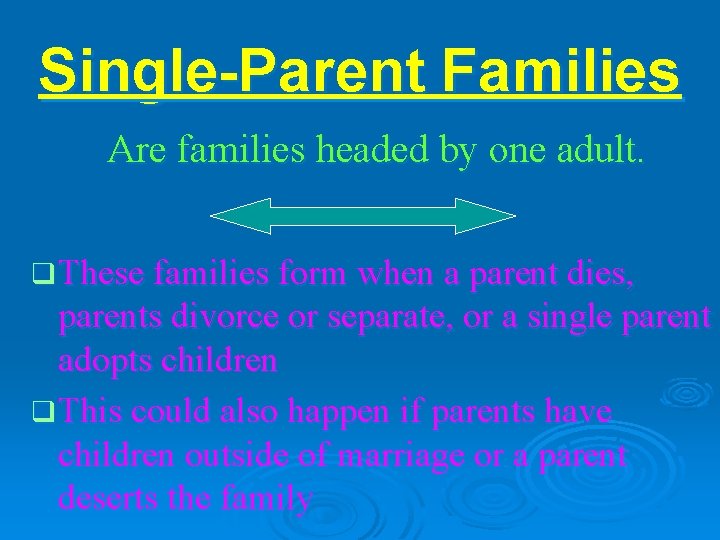 Single-Parent Families

Are families headed by one adult.

❑ These families form when a parent dies, parents divorce or separate, or a single parent adopts children

❑ This could also happen if parents have children outside of marriage or a parent deserts the family